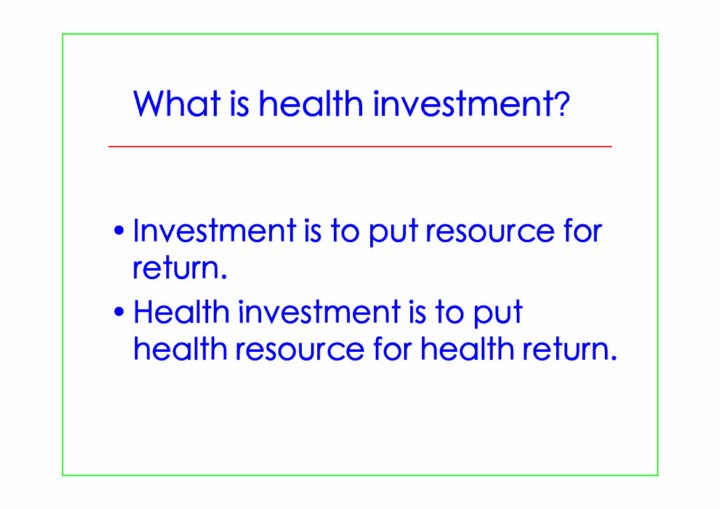 What is health investment?

• Investment is to put resource for return.

• Health investment is to put health resource for health return.